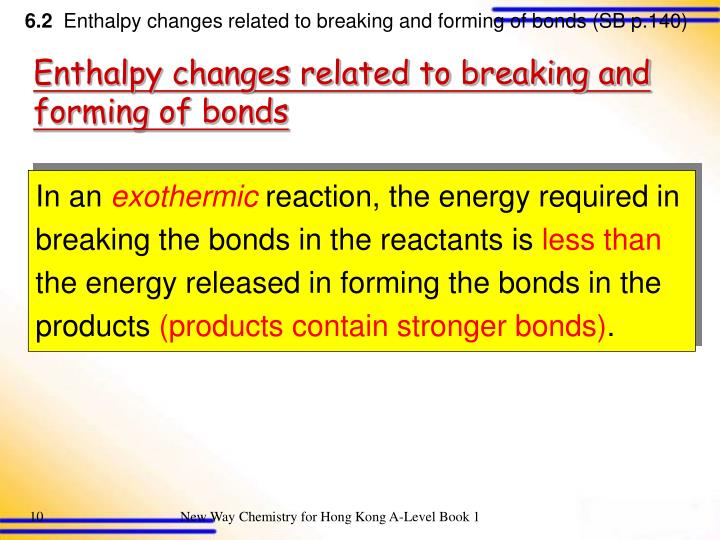 6.2 Enthalpy changes related to breaking and forming of bonds (SB p.140)

Enthalpy changes related to breaking and forming of bonds

In an exothermic reaction, the energy required in breaking the bonds in the reactants is less than the energy released in forming the bonds in the products (products contain stronger bonds).

10

New Way Chemistry for Hong Kong A-Level Book 1